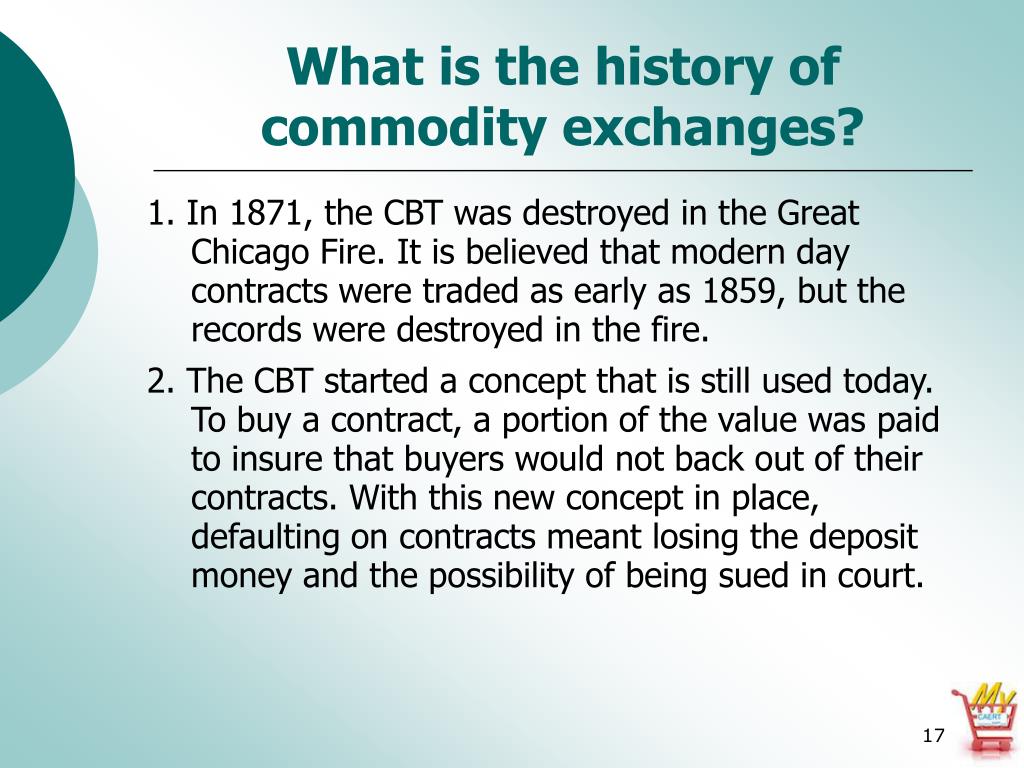 What is the history of commodity exchanges?

1. In 1871, the CBT was destroyed in the Great Chicago Fire. It is believed that modern day contracts were traded as early as 1859, but the records were destroyed in the fire.

2. The CBT started a concept that is still used today. To buy a contract, a portion of the value was paid to insure that buyers would not back out of their contracts. With this new concept in place, defaulting on contracts meant losing the deposit money and the possibility of being sued in court.

My CAERT

17